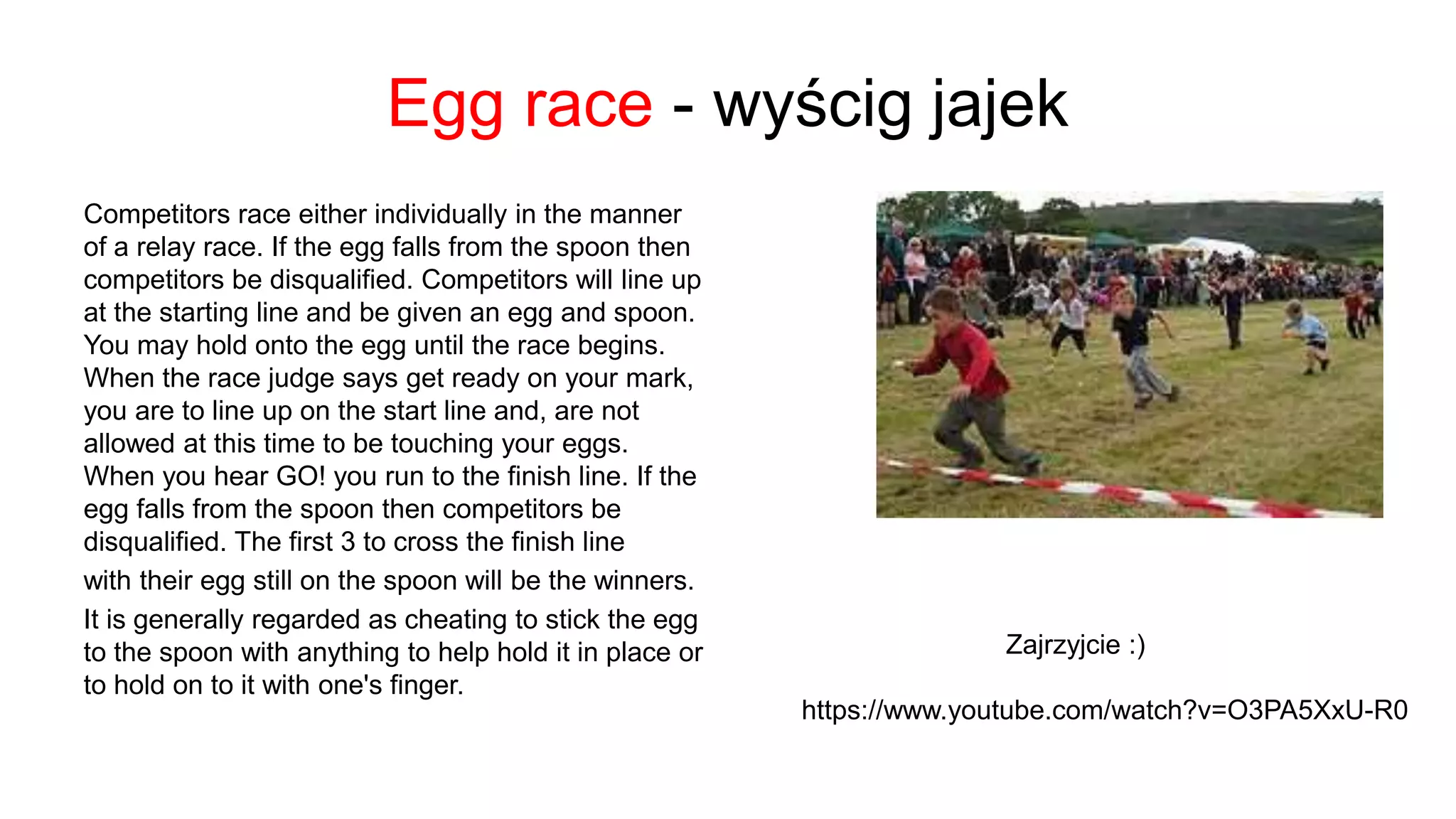 Egg race - wyścig jajek

Competitors race either individually in the manner of a relay race. If the egg falls from the spoon then competitors be disqualified. Competitors will line up at the starting line and be given an egg and spoon. You may hold onto the egg until the race begins. When the race judge says get ready on your mark, you are to line up on the start line and, are not allowed at this time to be touching your eggs. When you hear GO! you run to the finish line. If the egg falls from the spoon then competitors be disqualified. The first 3 to cross the finish line with their egg still on the spoon will be the winners.

It is generally regarded as cheating to stick the egg to the spoon with anything to help hold it in place or to hold on to it with one's finger.

Zajrzyjcie :)

https://www.youtube.com/watch?v=O3PA5XxU-R0